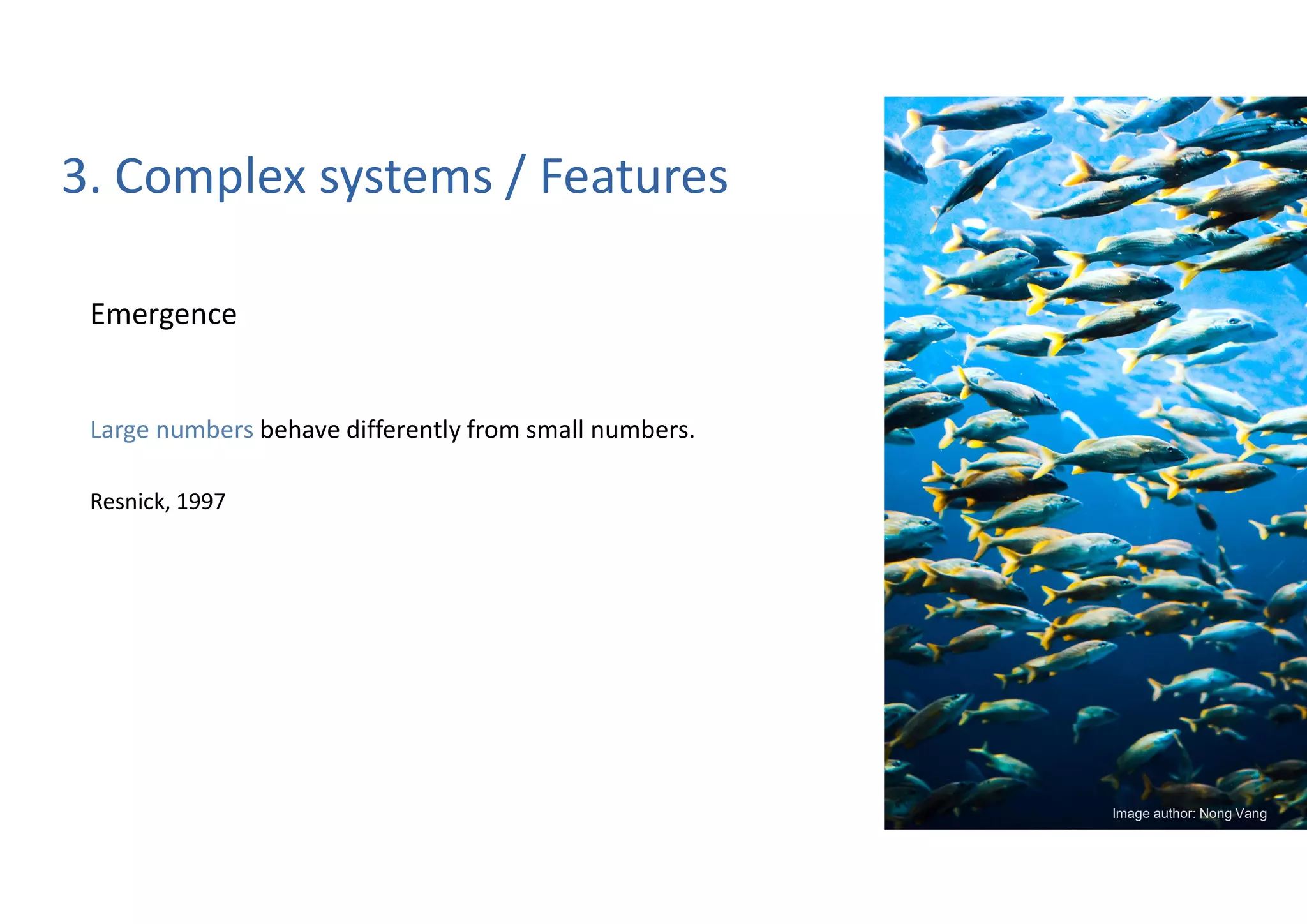 3. Complex systems / Features

Emergence

Large numbers behave differently from small numbers.

Resnick, 1997

Image author: Nong Vang